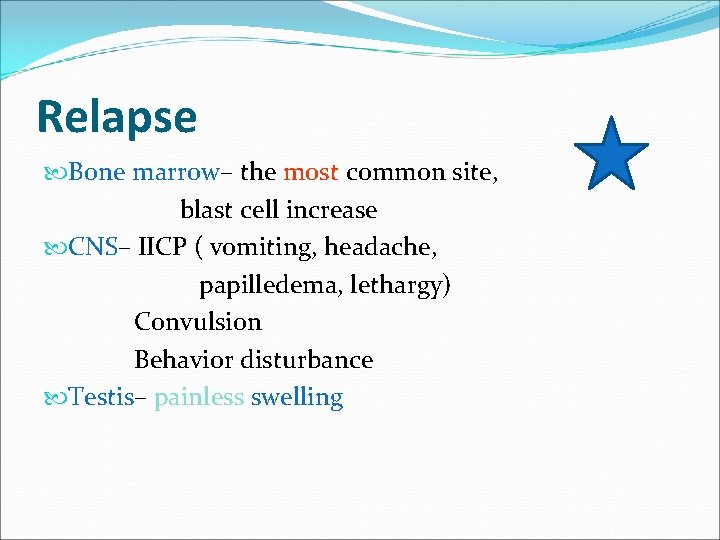 Relapse

Bone marrow– the most common site, blast cell increase

CNS– IICP ( vomiting, headache, papilledema, lethargy)
Convulsion
Behavior disturbance

Testis– painless swelling